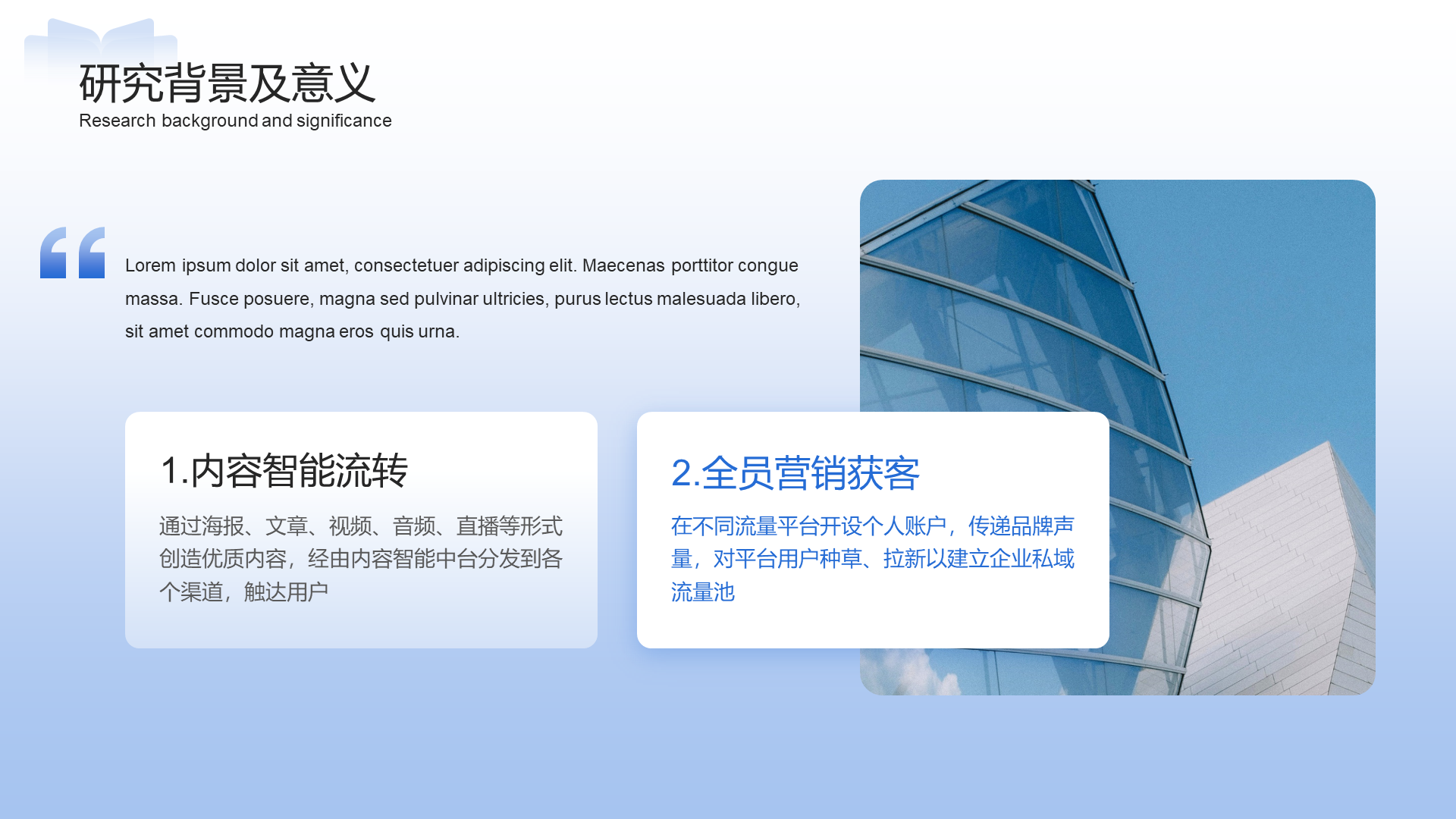 研究背景及意义
Research background and significance

Lorem ipsum dolor sit amet, consectetuer adipiscing elit. Maecenas porttitor congue massa. Fusce posuere, magna sed pulvinar ultricies, purus lectus malesuada libero, sit amet commodo magna eros quis urna.

1.内容智能流转

通过海报、文章、视频、音频、直播等形式创造优质内容，经由内容智能中台分发到各个渠道，触达用户

2.全员营销获客

在不同流量平台开设个人账户，传递品牌声量，对平台用户种草、拉新以建立企业私域流量池